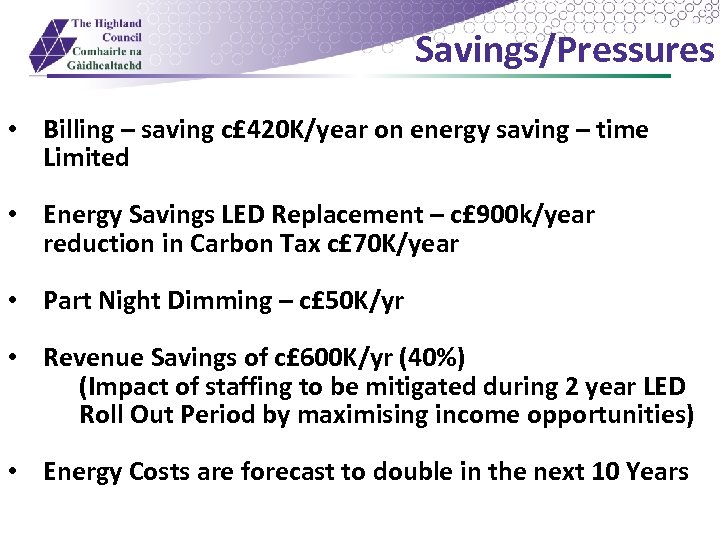 The Highland Council
Comhairle na Gàidhealtachd

Savings/Pressures

• Billing – saving c£420K/year on energy saving – time Limited

• Energy Savings LED Replacement – c£900k/year reduction in Carbon Tax c£70K/year

• Part Night Dimming – c£50K/yr

• Revenue Savings of c£600K/yr (40%)
(Impact of staffing to be mitigated during 2 year LED Roll Out Period by maximising income opportunities)

• Energy Costs are forecast to double in the next 10 Years